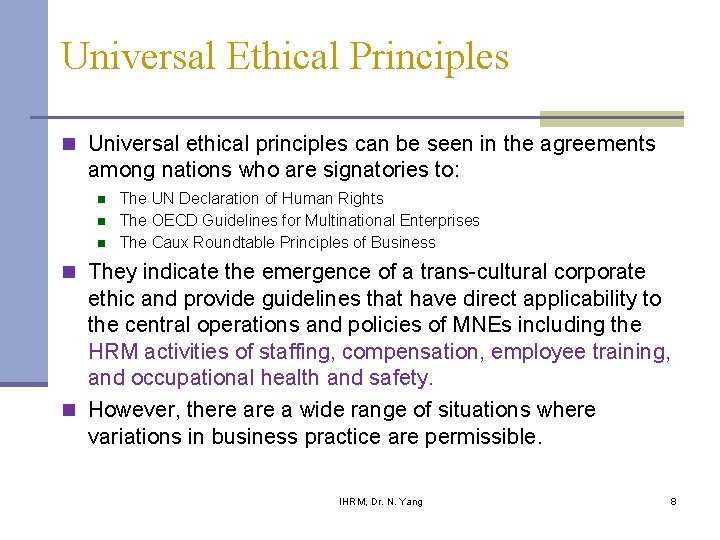 Universal Ethical Principles

Universal ethical principles can be seen in the agreements among nations who are signatories to:

The UN Declaration of Human Rights

The OECD Guidelines for Multinational Enterprises

The Caux Roundtable Principles of Business

They indicate the emergence of a trans-cultural corporate ethic and provide guidelines that have direct applicability to the central operations and policies of MNEs including the HRM activities of staffing, compensation, employee training, and occupational health and safety.

However, there are a wide range of situations where variations in business practice are permissible.

IHRM, Dr. N. Yang

8